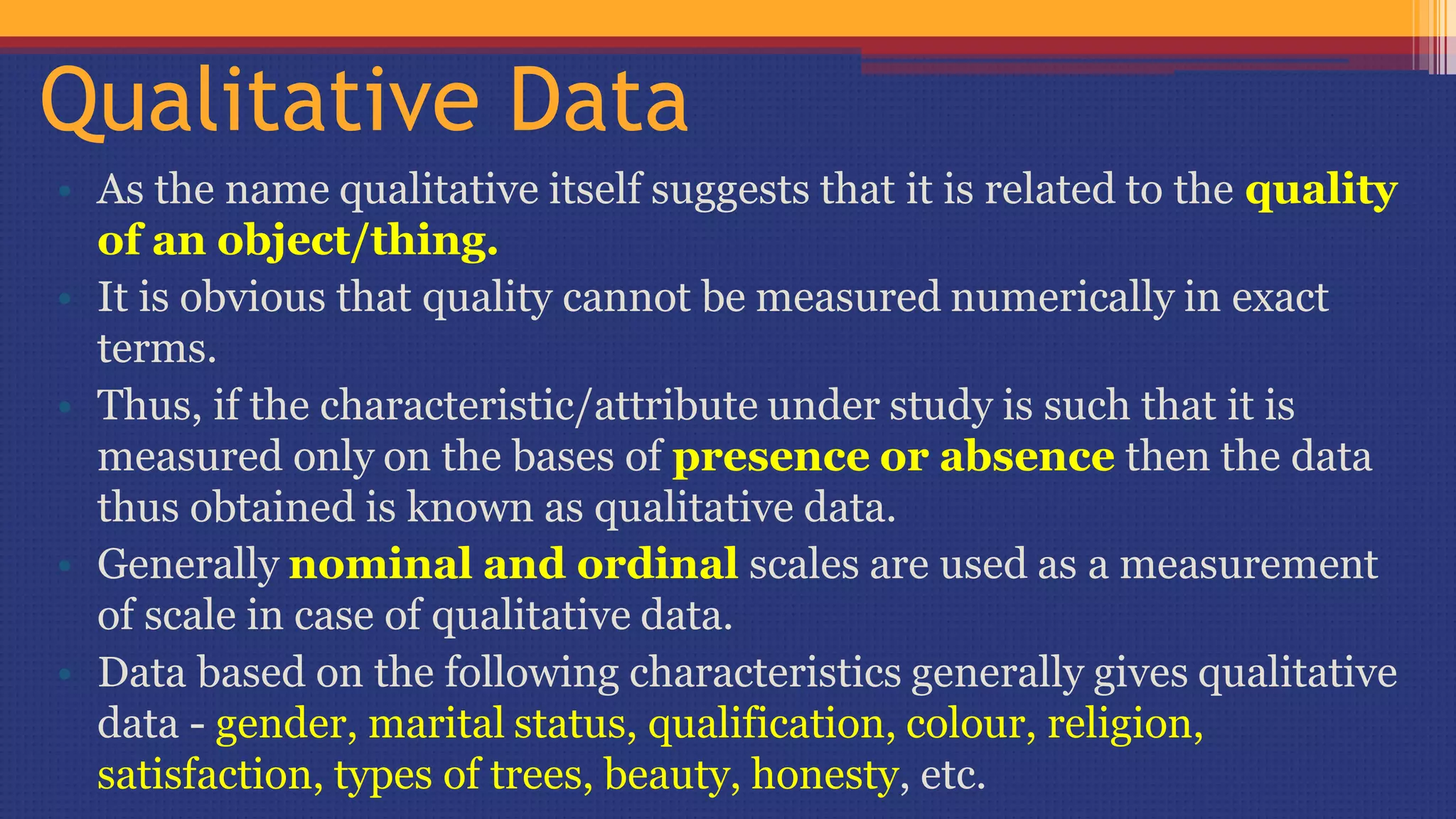 Qualitative Data

• As the name qualitative itself suggests that it is related to the quality of an object/thing.
• It is obvious that quality cannot be measured numerically in exact terms.
• Thus, if the characteristic/attribute under study is such that it is measured only on the bases of presence or absence then the data thus obtained is known as qualitative data.
• Generally nominal and ordinal scales are used as a measurement of scale in case of qualitative data.
• Data based on the following characteristics generally gives qualitative data - gender, marital status, qualification, colour, religion, satisfaction, types of trees, beauty, honesty, etc.